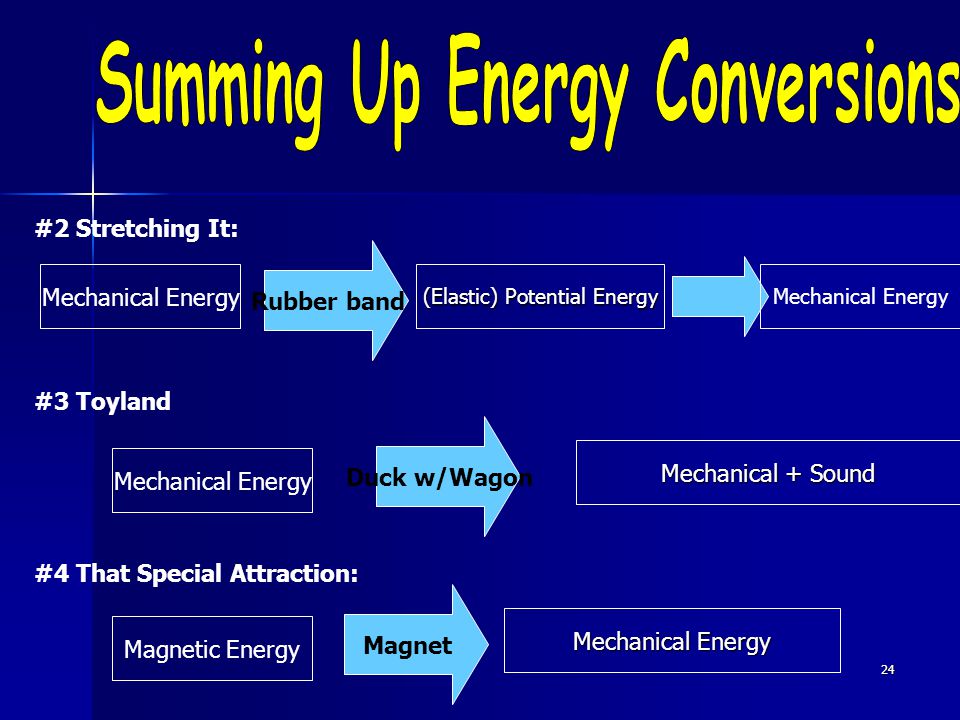 Summing Up Energy Conversions

#2 Stretching It:

Mechanical Energy

Rubber band

(Elastic) Potential Energy

Mechanical Energy

#3 Toyland

Mechanical Energy

Duck w/Wagon

Mechanical + Sound

#4 That Special Attraction:

Magnetic Energy

Magnet

Mechanical Energy

24